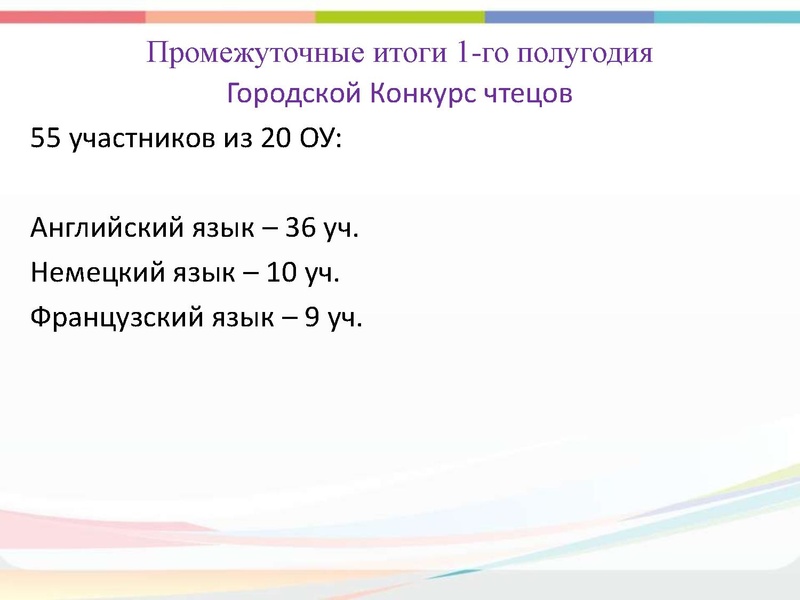 Промежуточные итоги 1-го полугодия
Городской Конкурс чтецов

55 участников из 20 ОУ:

Английский язык – 36 уч.
Немецкий язык – 10 уч.
Французский язык – 9 уч.